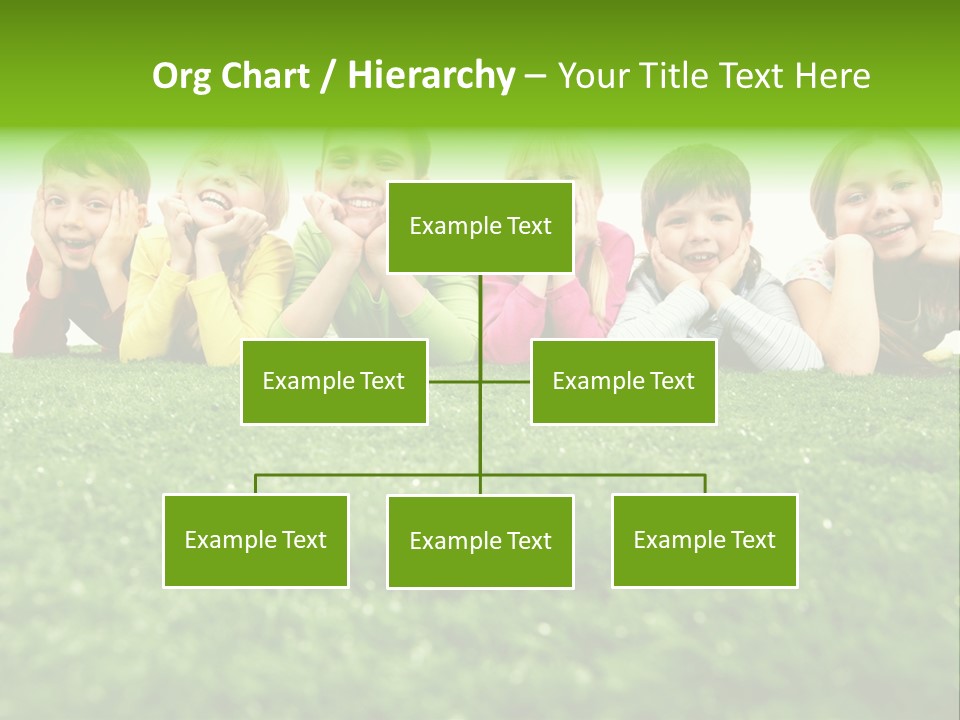 Org Chart / Hierarchy – Your Title Text Here

Example Text

Example Text

Example Text

Example Text

Example Text

Example Text